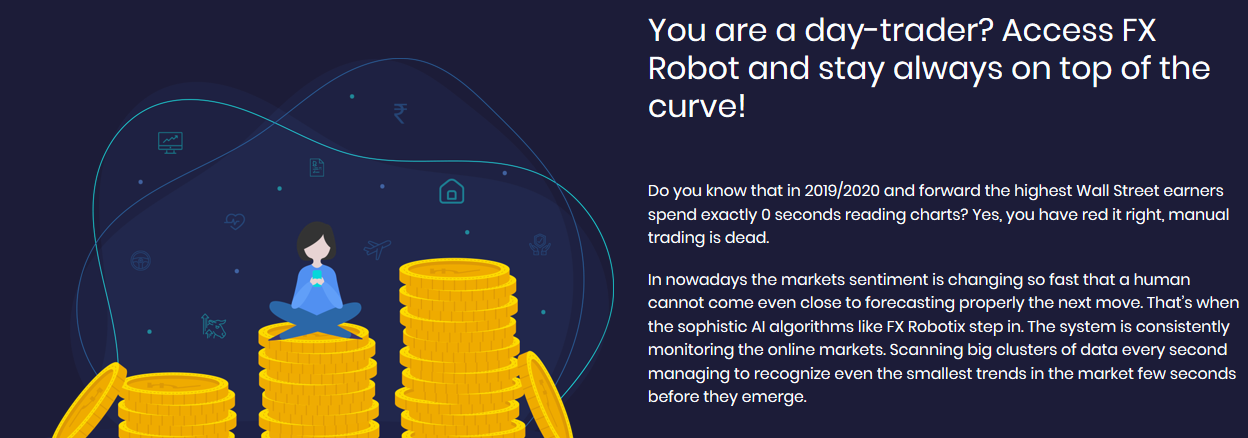 You are a day-trader? Access FX Robot and stay always on top of the curve!

Do you know that in 2019/2020 and forward the highest Wall Street earners spend exactly 0 seconds reading charts? Yes, you have red it right, manual trading is dead.

In nowadays the markets sentiment is changing so fast that a human cannot come even close to forecasting properly the next move. That's when the sophistic AI algorithms like FX Robotix step in. The system is consistently monitoring the online markets. Scanning big clusters of data every second managing to recognize even the smallest trends in the market few seconds before they emerge.